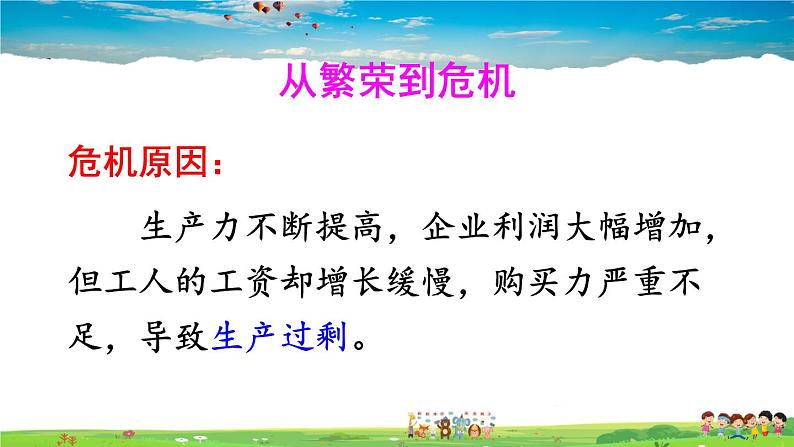 从繁荣到危机

危机原因：

生产力不断提高，企业利润大幅增加，但工人的工资却增长缓慢，购买力严重不足，导致生产过剩。